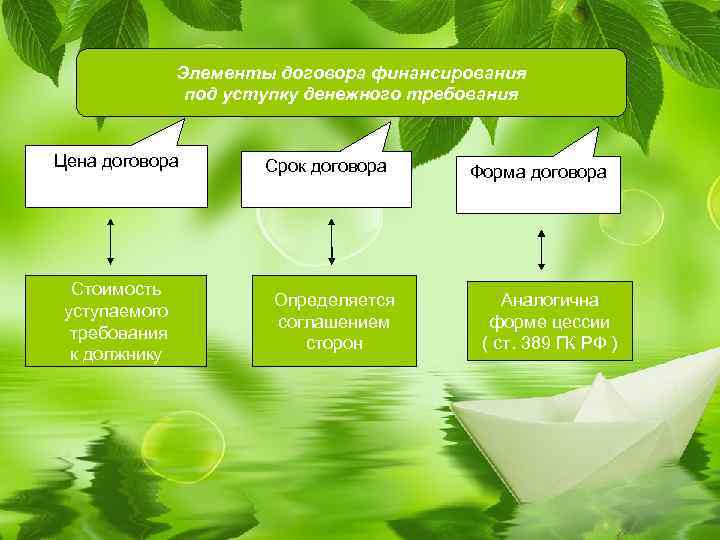 Элементы договора финансирования под уступку денежного требования

Цена договора

Срок договора

Форма договора

Стоимость уступаемого требования к должнику

Определяется соглашением сторон

Аналогична форме цессии ( ст. 389 ГК РФ )